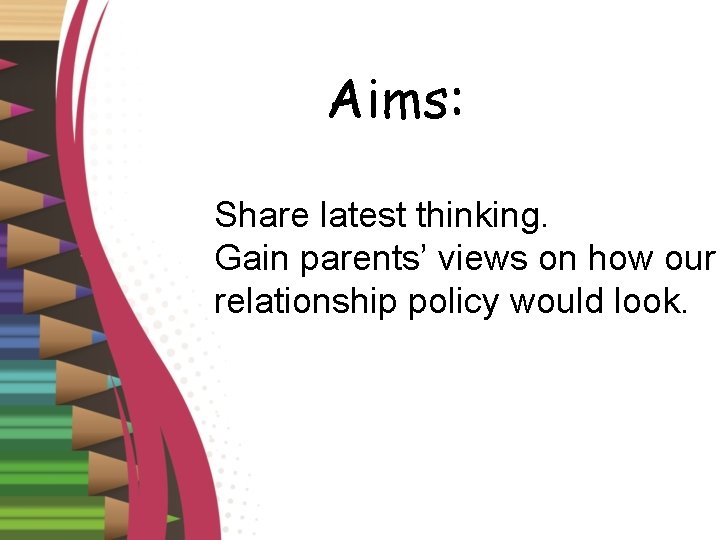 Aims:

Share latest thinking.
Gain parents’ views on how our relationship policy would look.